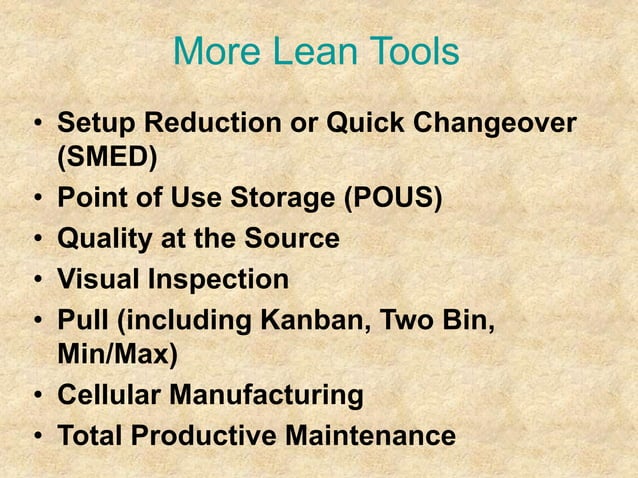 More Lean Tools

• Setup Reduction or Quick Changeover (SMED)
• Point of Use Storage (POUS)
• Quality at the Source
• Visual Inspection
• Pull (including Kanban, Two Bin, Min/Max)
• Cellular Manufacturing
• Total Productive Maintenance